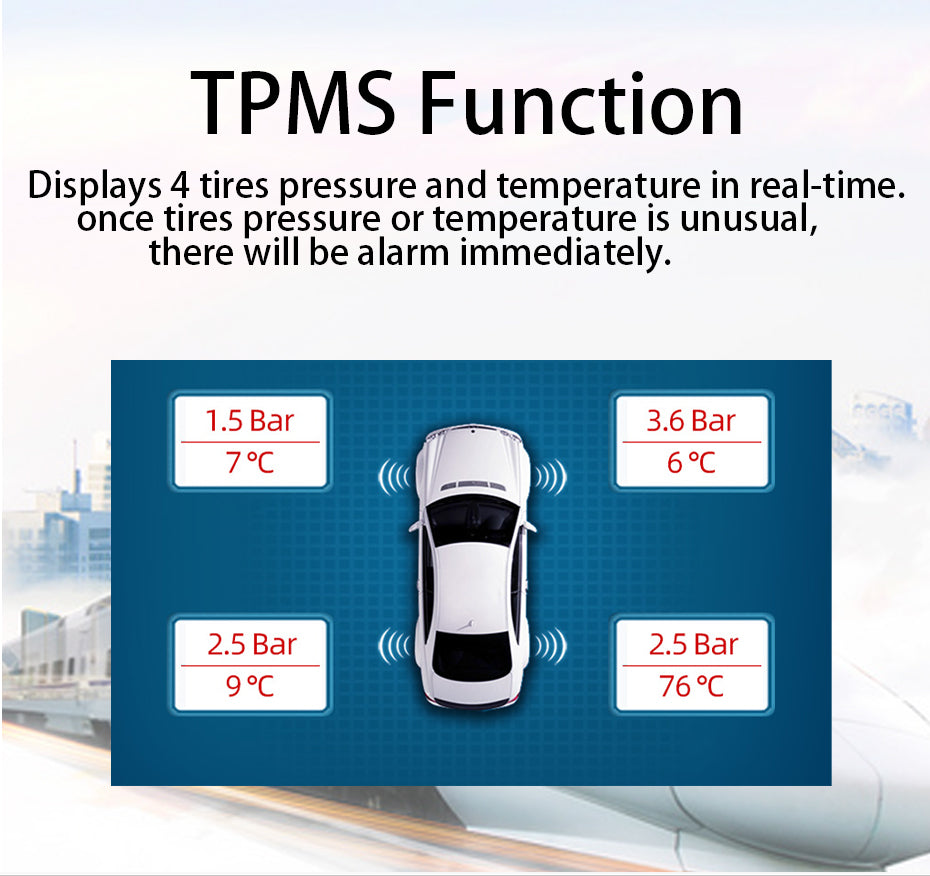 TPMS Function

Displays 4 tires pressure and temperature in real-time. once tires pressure or temperature is unusual, there will be alarm immediately.

1.5 Bar
7 ℃

3.6 Bar
6 ℃

2.5 Bar
9 ℃

2.5 Bar
76 ℃